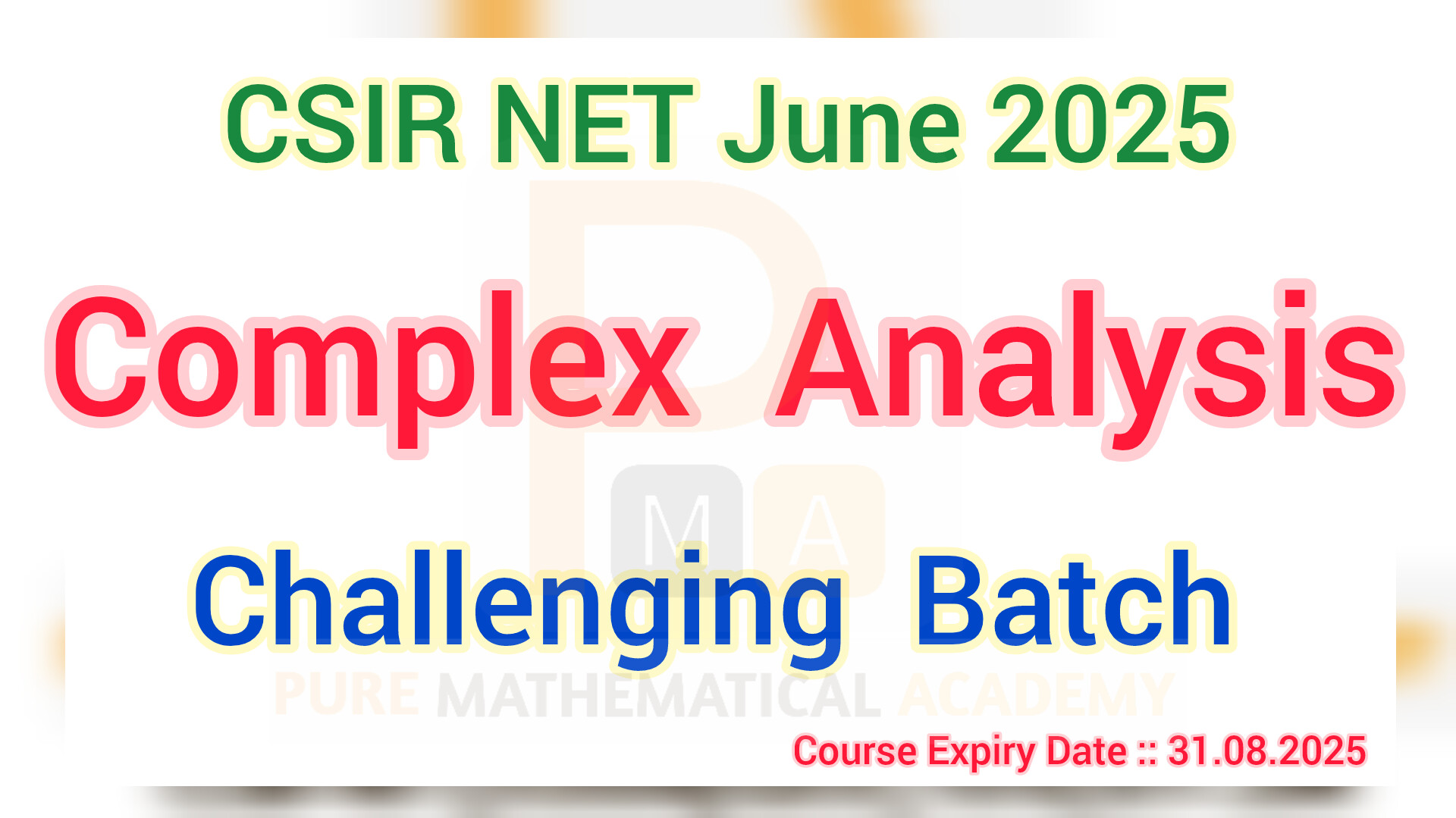 CSIR NET June 2025

Complex Analysis

P
M A

Challenging Batch

PURE MATHEMATICAL ACADEMY

Course Expiry Date :: 31.08.2025